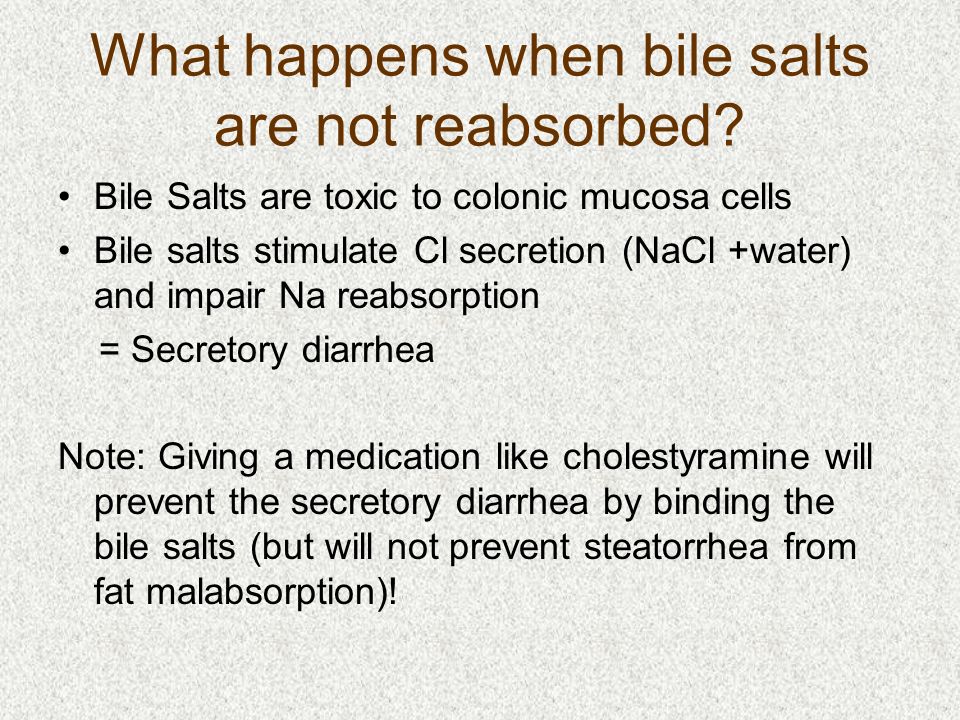 What happens when bile salts are not reabsorbed?

• Bile Salts are toxic to colonic mucosa cells
• Bile salts stimulate Cl secretion (NaCl +water) and impair Na reabsorption
= Secretory diarrhea

Note: Giving a medication like cholestyramine will prevent the secretory diarrhea by binding the bile salts (but will not prevent steatorrhea from fat malabsorption)!